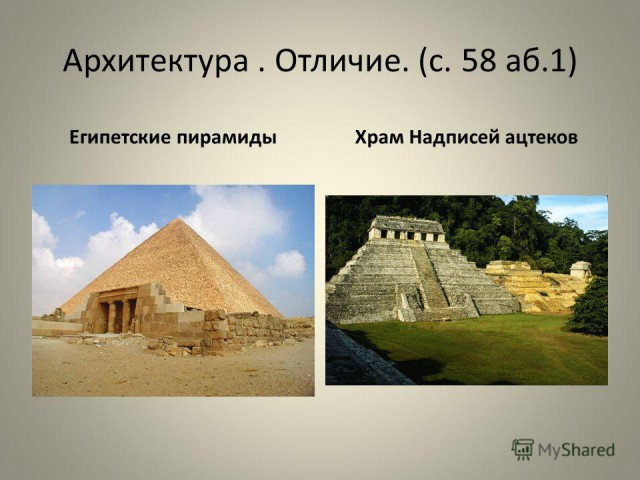 Архитектура . Отличие. (с. 58 аб.1)

Египетские пирамиды

Храм Надписей ацтеков

MyShared